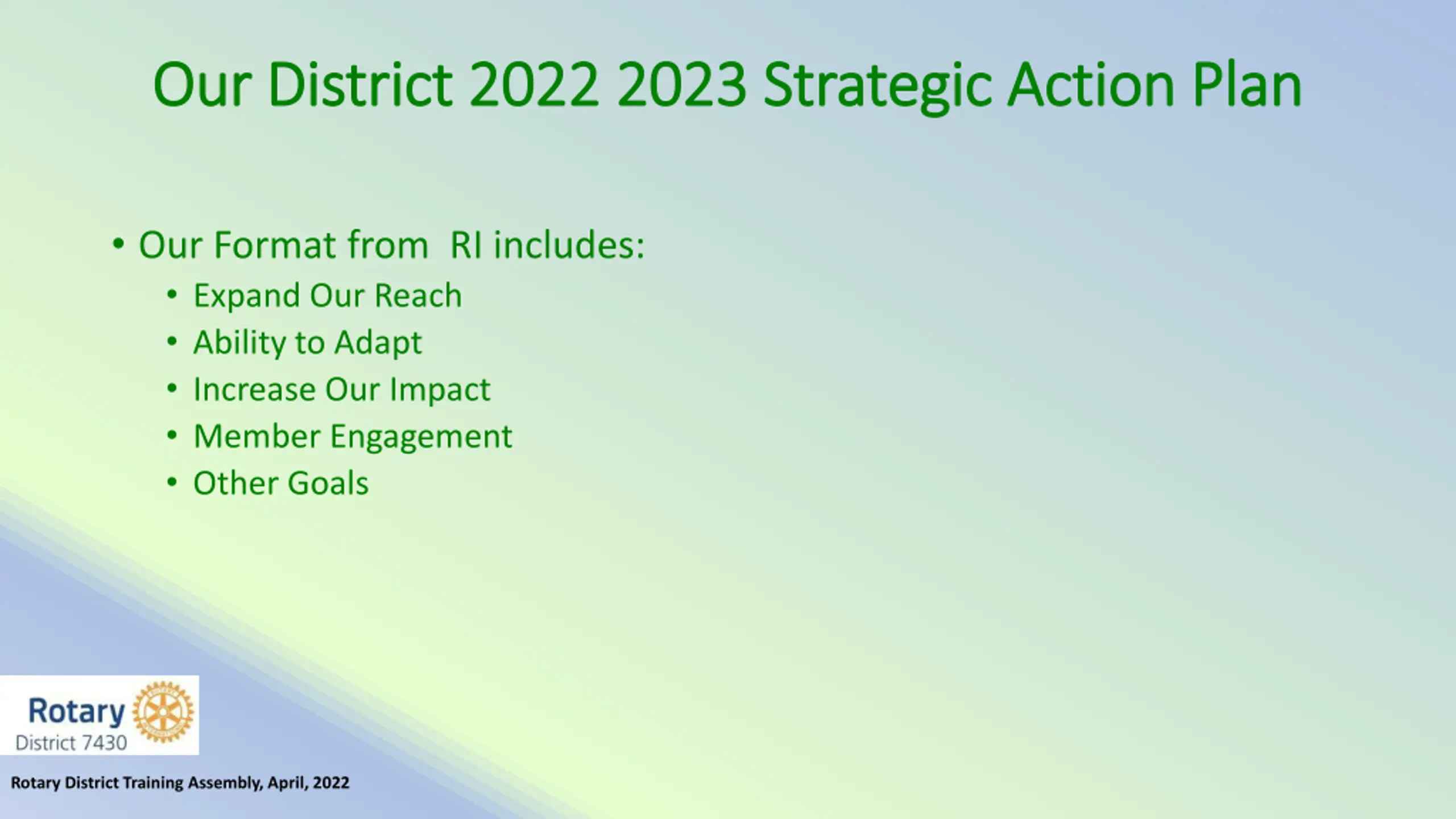 Our District 2022 2023 Strategic Action Plan

• Our Format from RI includes:
• Expand Our Reach
• Ability to Adapt
• Increase Our Impact
• Member Engagement
• Other Goals

Rotary
District 7430

Rotary District Training Assembly, April, 2022